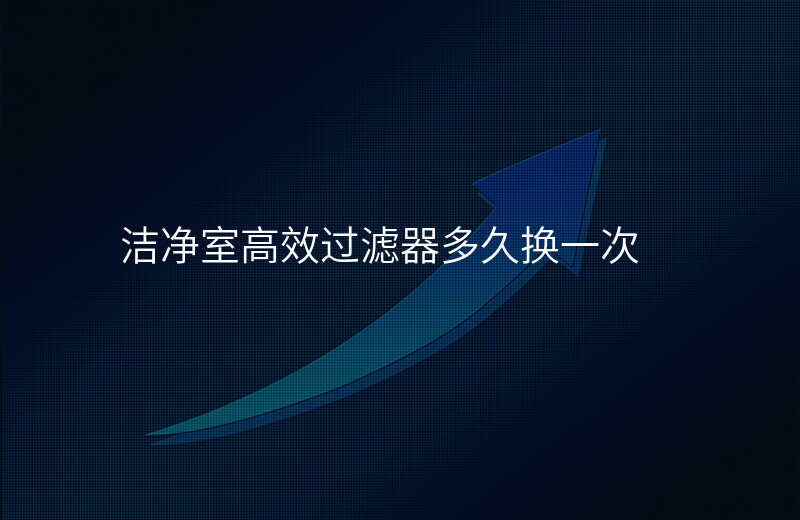 洁净室高效过滤器多久换一次